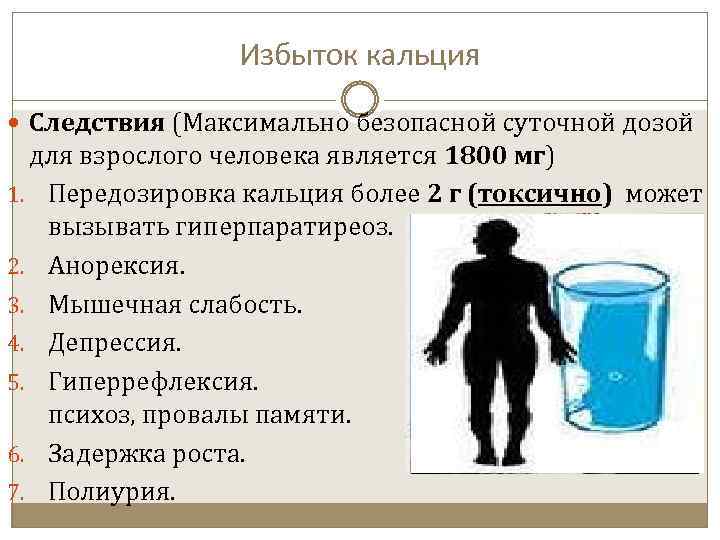 Избыток кальция

Следствия (Максимально безопасной суточной дозой для взрослого человека является 1800 мг)

1. Передозировка кальция более 2 г (токсично) может вызывать гиперпаратиреоз.
2. Анорексия.
3. Мышечная слабость.
4. Депрессия.
5. Гиперрефлексия. психоз, провалы памяти.
6. Задержка роста.
7. Полиурия.